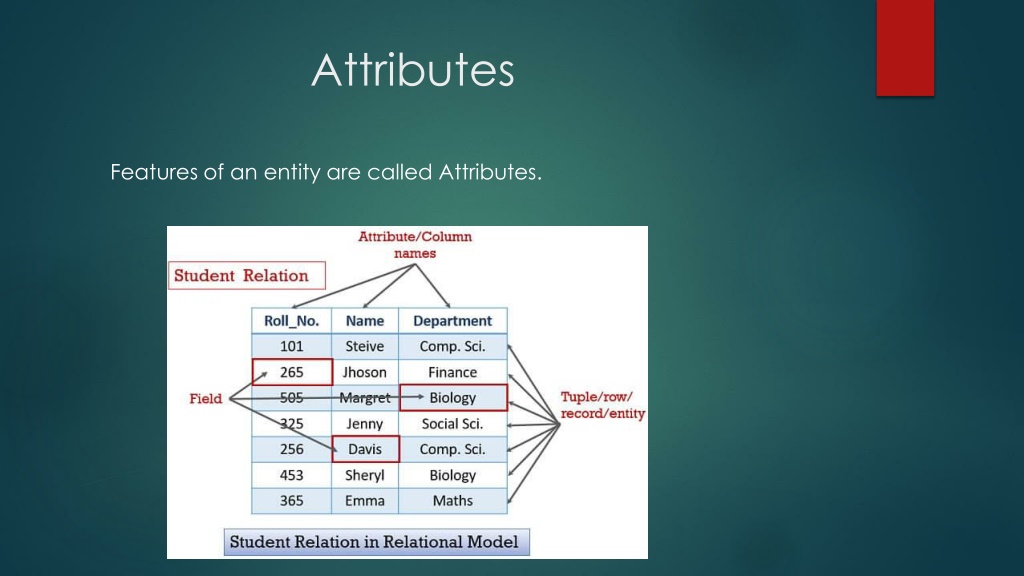 Attributes

Features of an entity are called Attributes.

Attribute/Column names

Student Relation

| Roll_No. | Name | Department |
|---|---|---|
| 101 | Steive | Comp. Sci. |
| 265 | Jhoson | Finance |
| 505 | Margret | Biology |
| 325 | Jenny | Social Sci. |
| 256 | Davis | Comp. Sci. |
| 453 | Sheryl | Biology |
| 365 | Emma | Maths |

Field

Tuple/row/ record/entity

Student Relation in Relational Model